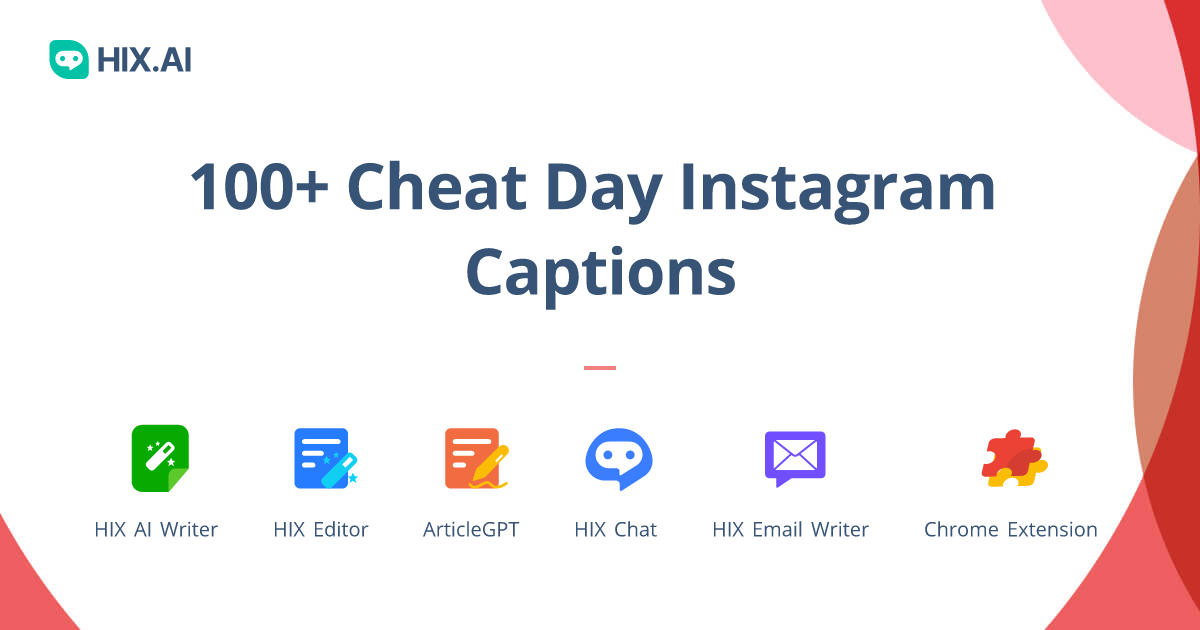 HIX.AI

100+ Cheat Day Instagram Captions

HIX AI Writer
HIX Editor
ArticleGPT
HIX Chat
HIX Email Writer
Chrome Extension